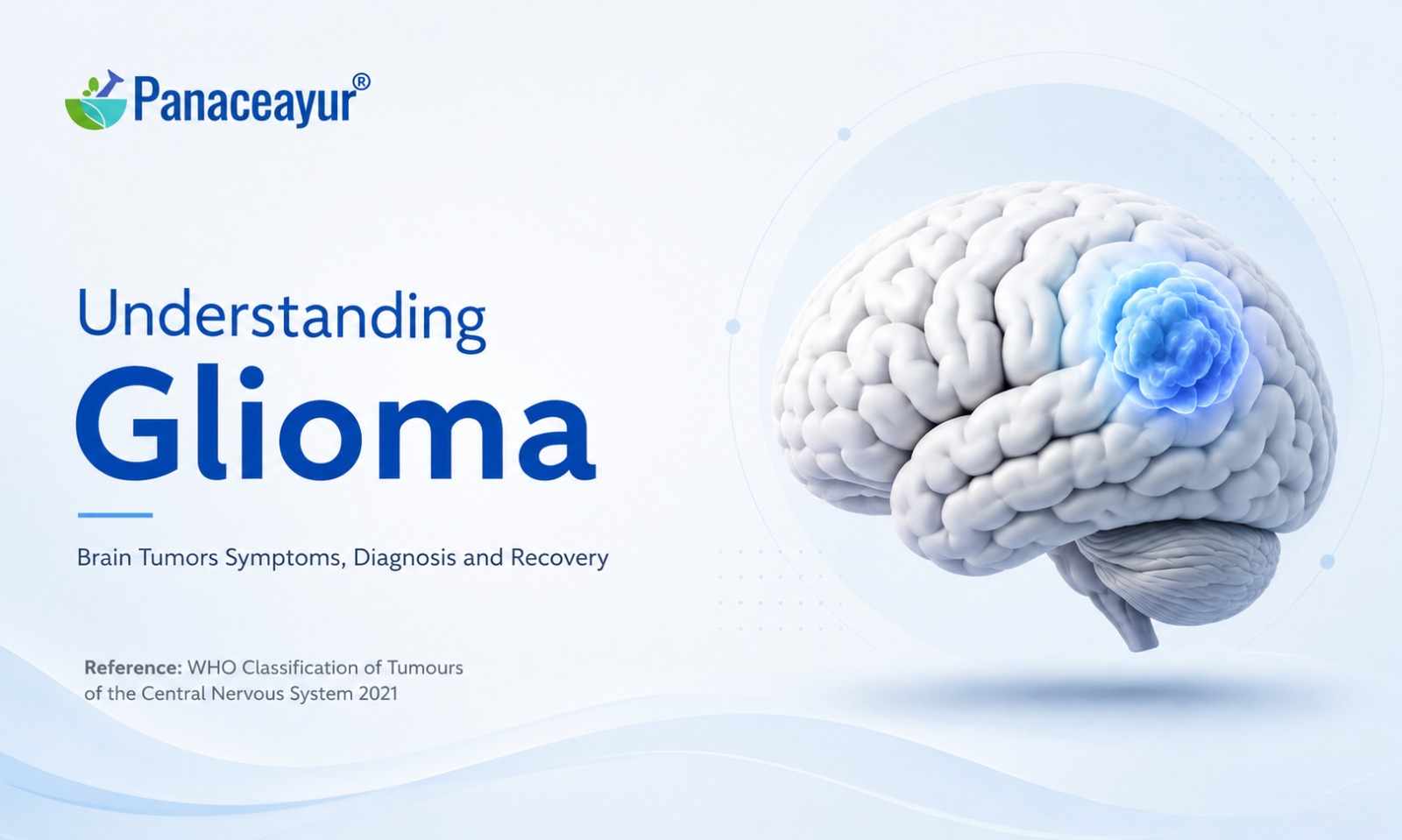 Panaceayur®

Understanding
Glioma

Brain Tumors Symptoms, Diagnosis and Recovery

Reference: WHO Classification of Tumours of the Central Nervous System 2021